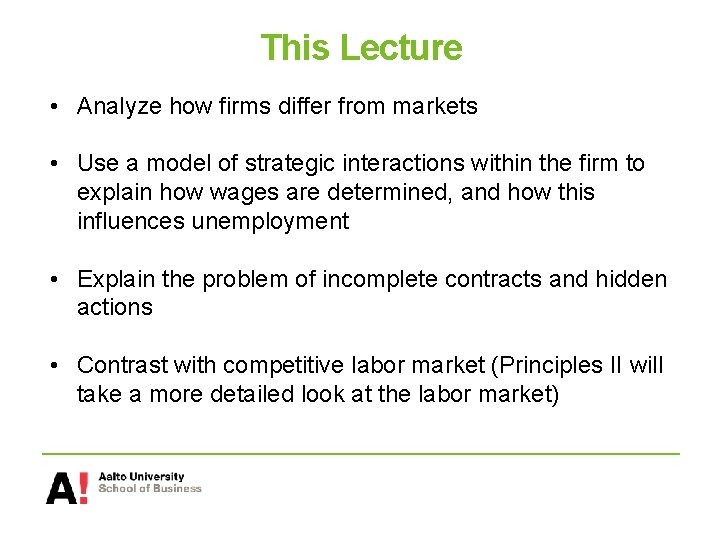 This Lecture

• Analyze how firms differ from markets

• Use a model of strategic interactions within the firm to explain how wages are determined, and how this influences unemployment

• Explain the problem of incomplete contracts and hidden actions

• Contrast with competitive labor market (Principles II will take a more detailed look at the labor market)

A! Aalto University School of Business